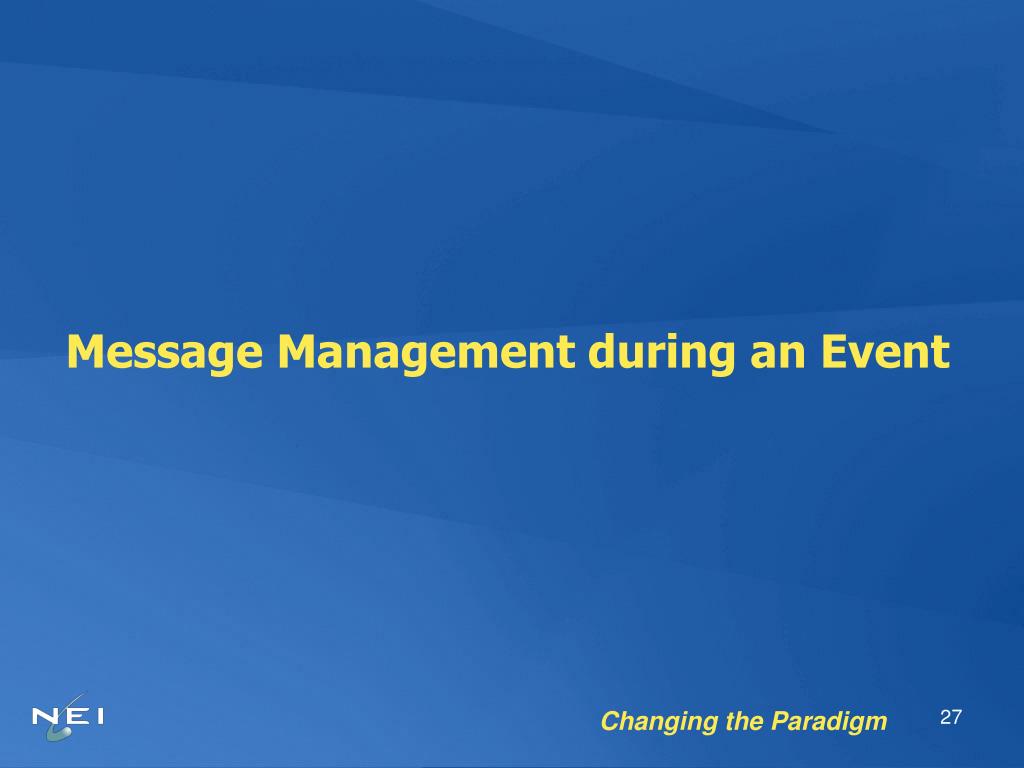 Message Management during an Event

NEI

Changing the Paradigm

27